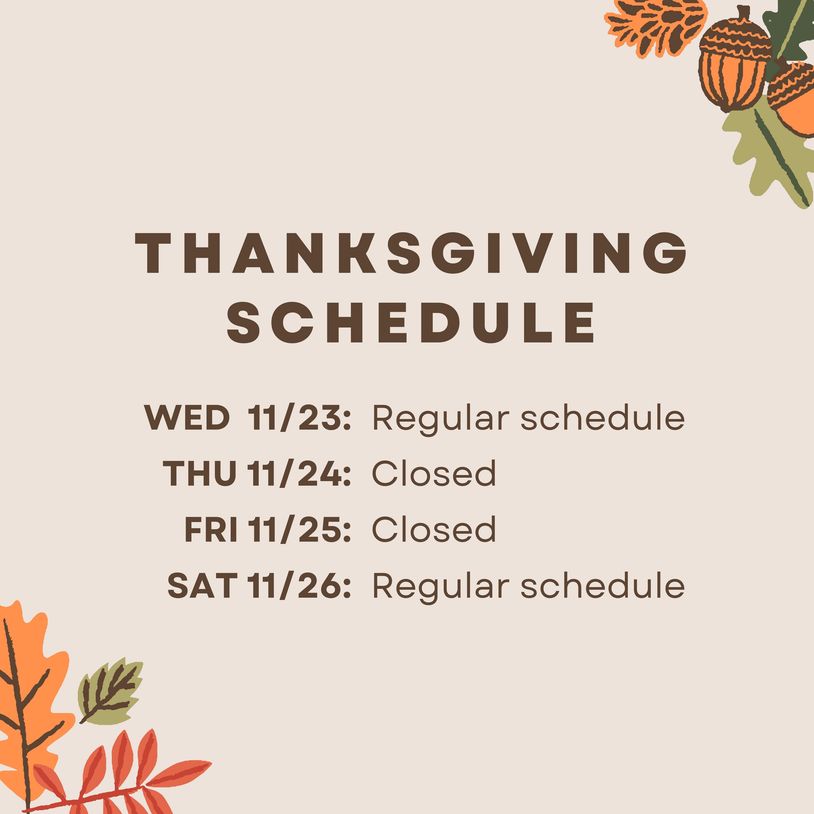 THANKSGIVING SCHEDULE

WED 11/23: Regular schedule
THU 11/24: Closed
FRI 11/25: Closed
SAT 11/26: Regular schedule